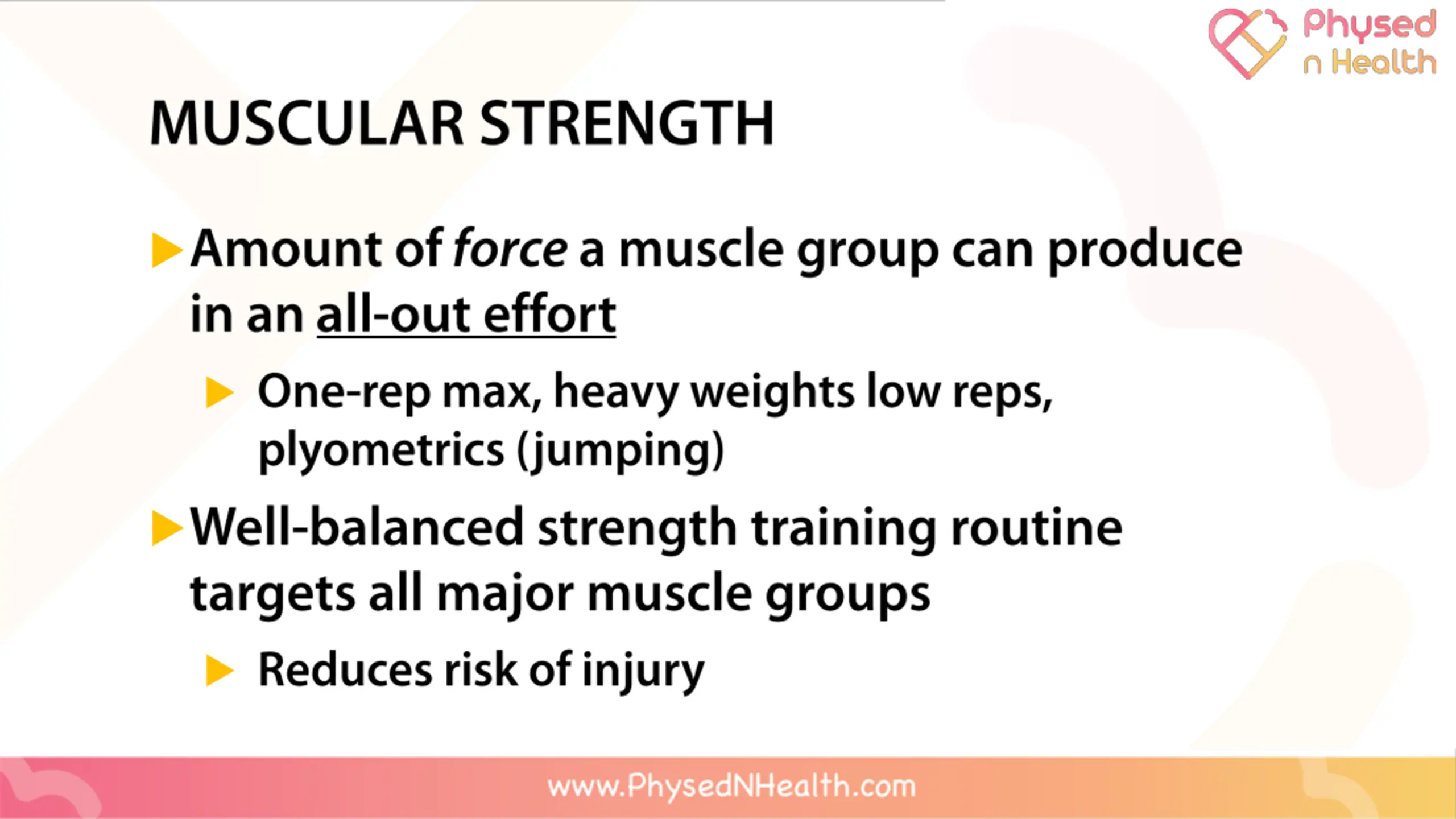 Physed n Health

MUSCULAR STRENGTH

Amount of force a muscle group can produce in an all-out effort

One-rep max, heavy weights low reps, plyometrics (jumping)

Well-balanced strength training routine targets all major muscle groups

Reduces risk of injury

www.PhysedNHealth.com